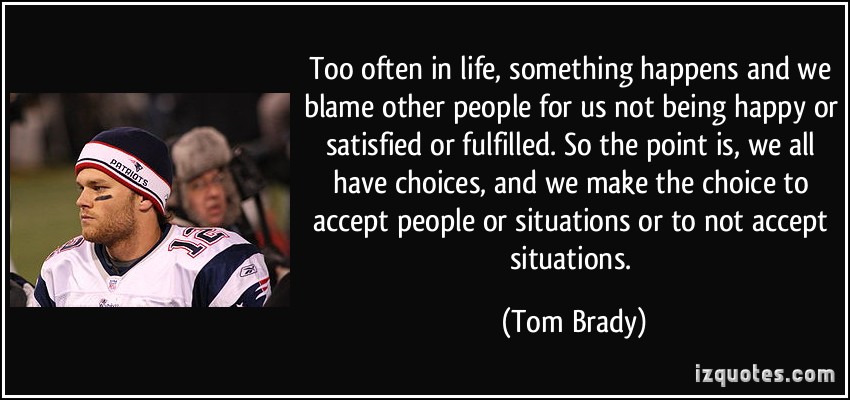 PATRIOTS

12

Too often in life, something happens and we blame other people for us not being happy or satisfied or fulfilled. So the point is, we all have choices, and we make the choice to accept people or situations or to not accept situations.

(Tom Brady)

izquotes.com